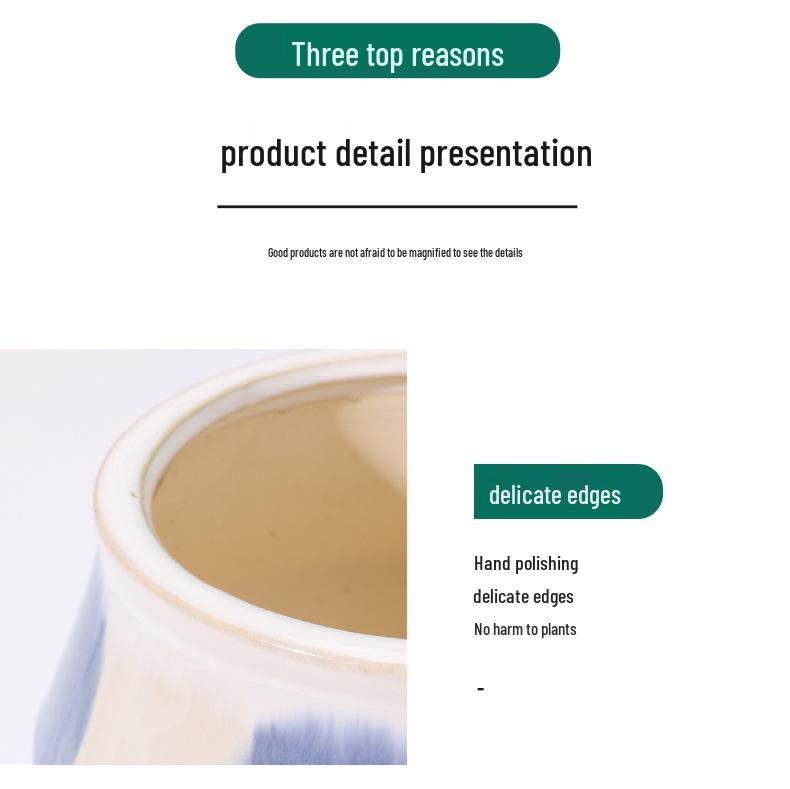 Three top reasons

product detail presentation

Good products are not afraid to be magnified to see the details

delicate edges

Hand polishing
delicate edges
No harm to plants

-